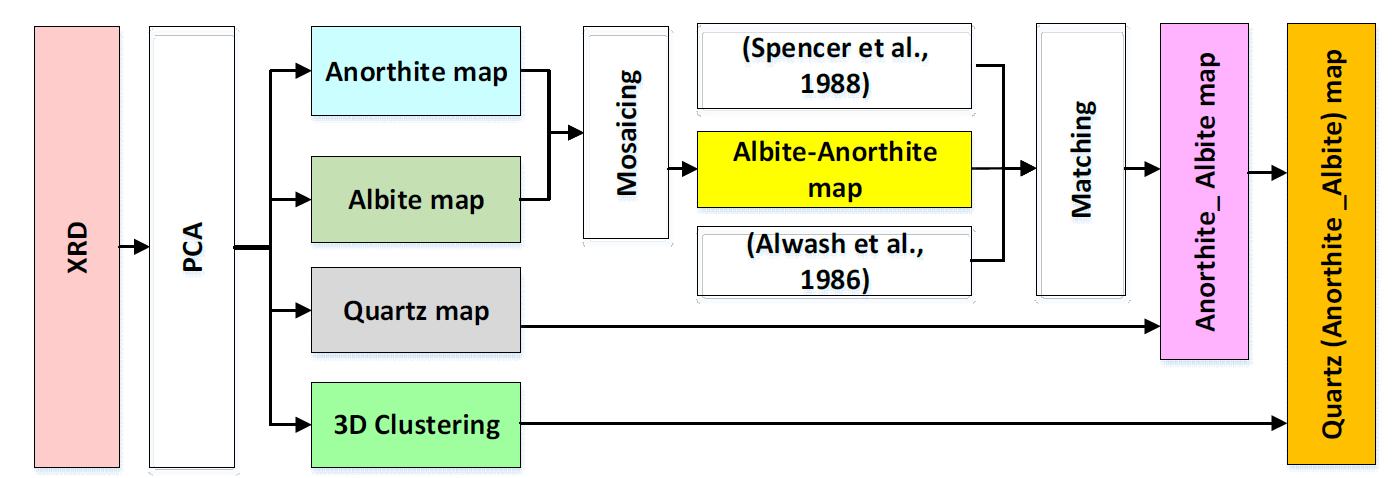 XRD

PCA

Anorthite map

Albite map

Quartz map

3D Clustering

Mosaicing

(Spencer et al., 1988)

Albite-Anorthite map

(Alwash et al., 1986)

Matching

Anorthite_ Albite map

Quartz (Anorthite _Albite) map